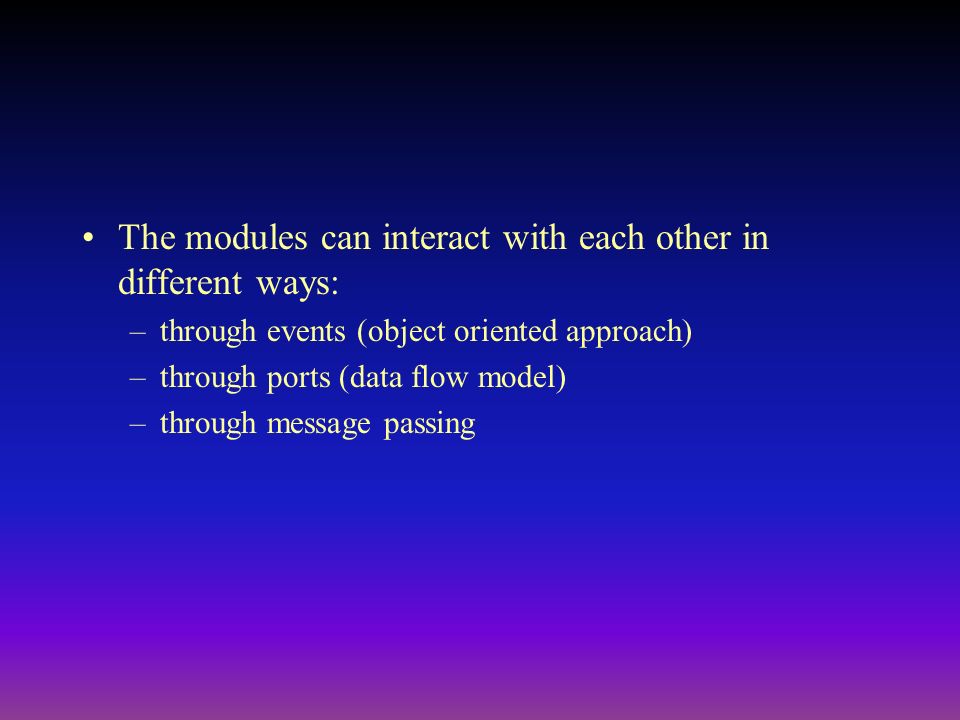 • The modules can interact with each other in different ways:

– through events (object oriented approach)
– through ports (data flow model)
– through message passing